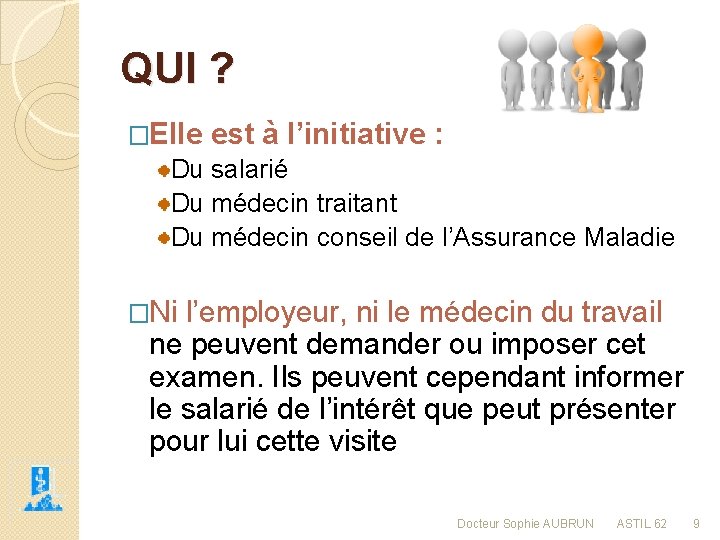 QUI ?

□Elle est à l’initiative :

Du salarié

Du médecin traitant

Du médecin conseil de l’Assurance Maladie

□Ni l’employeur, ni le médecin du travail ne peuvent demander ou imposer cet examen. Ils peuvent cependant informer le salarié de l’intérêt que peut présenter pour lui cette visite

Docteur Sophie AUBRUN ASTIL 62 9